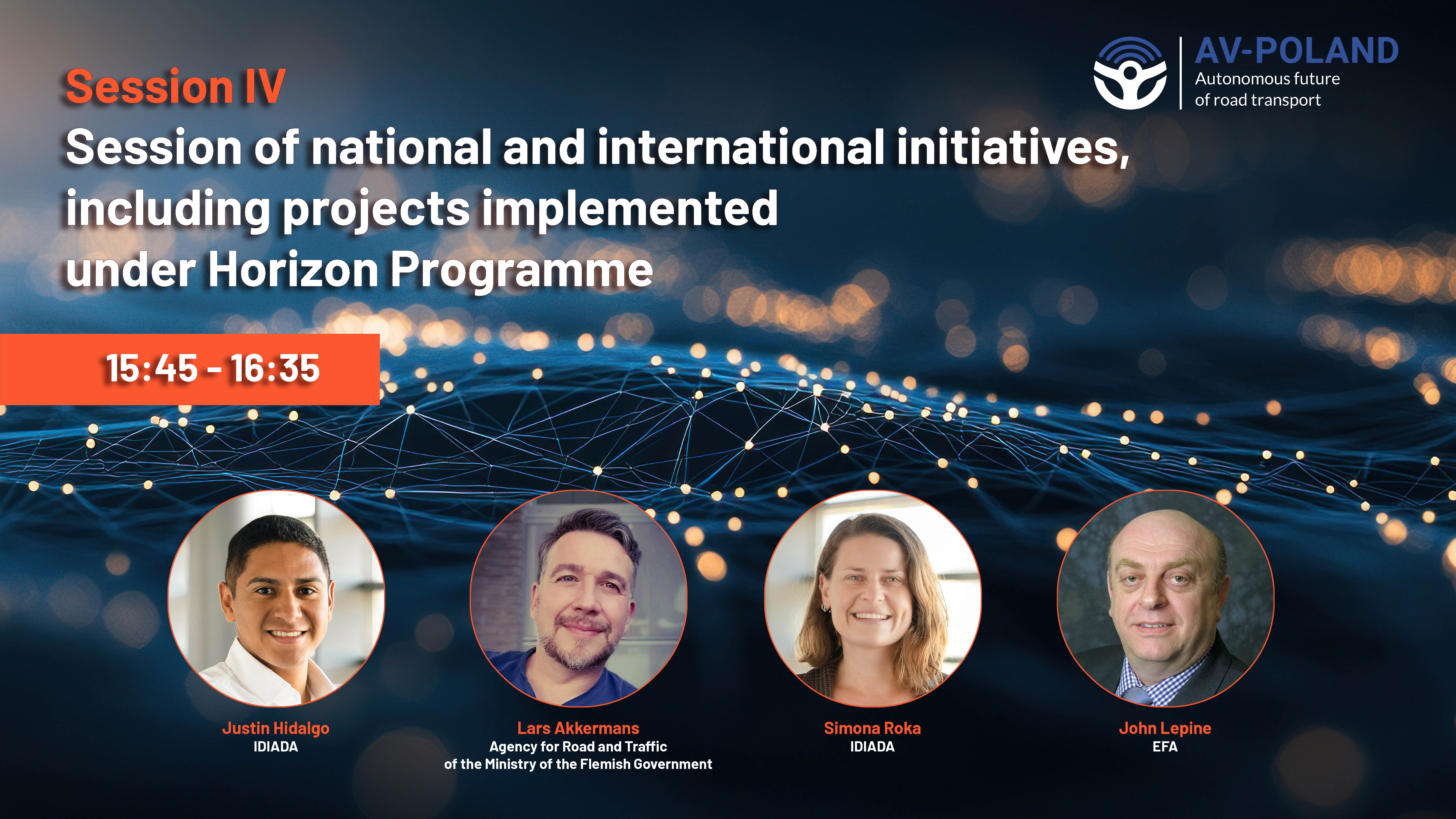 AV-POLAND
Autonomous future of road transport

Session IV
Session of national and international initiatives, including projects implemented under Horizon Programme

15:45 - 16:35

Justin Hidalgo
IDIADA

Lars Akkermans
Agency for Road and Traffic of the Ministry of the Flemish Government

Simona Roka
IDIADA

John Lepine
EFA